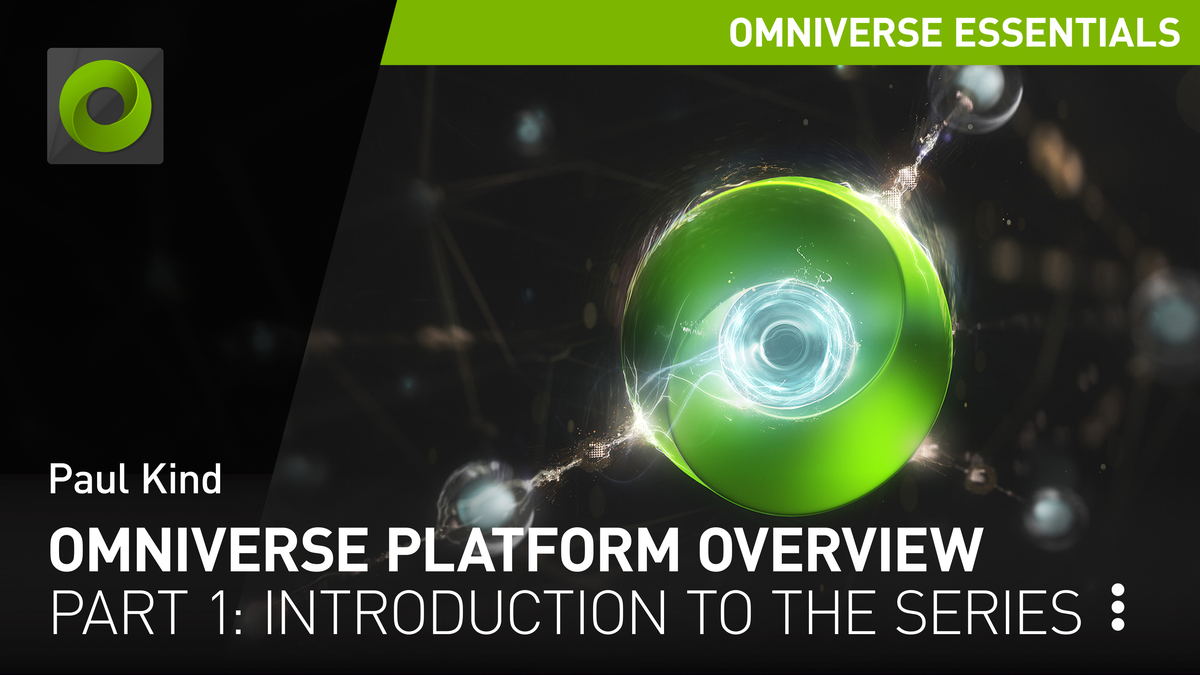 OMNIVERSE ESSENTIALS

Paul Kind

OMNIVERSE PLATFORM OVERVIEW

PART 1: INTRODUCTION TO THE SERIES